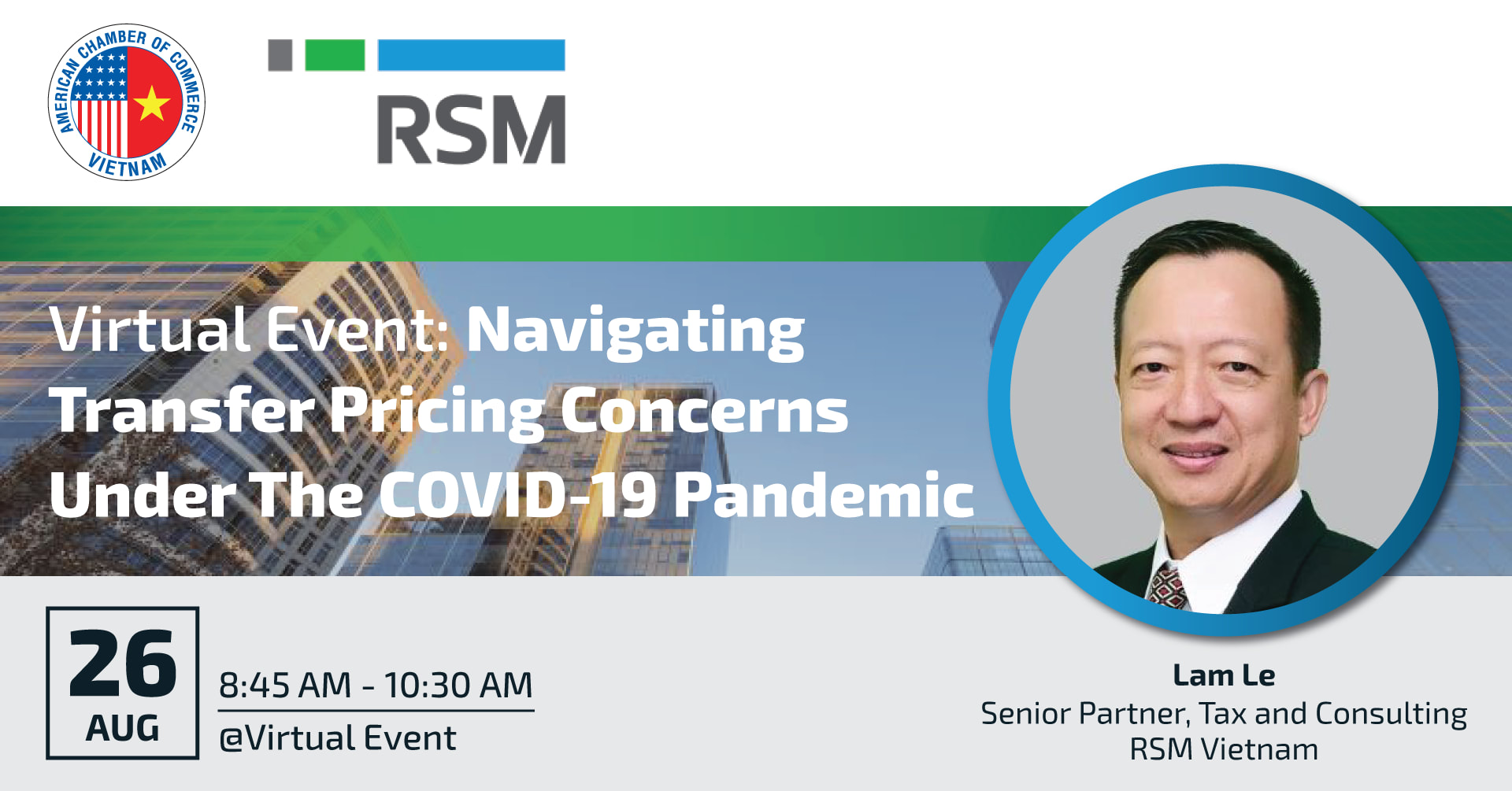 AMERICAN CHAMBER OF COMMERCE VIETNAM

RSM

Virtual Event: Navigating Transfer Pricing Concerns Under The COVID-19 Pandemic

26
AUG

8:45 AM - 10:30 AM
@Virtual Event

Lam Le
Senior Partner, Tax and Consulting
RSM Vietnam